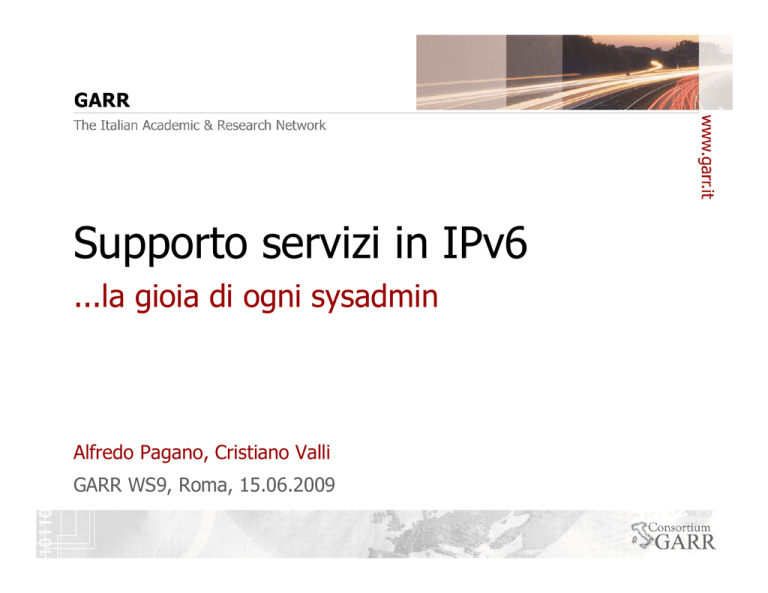 GARR
The Italian Academic & Research Network

www.garr.it

Supporto servizi in IPv6
...la gioia di ogni sysadmin

Alfredo Pagano, Cristiano Valli
GARR WS9, Roma, 15.06.2009

10110

Consortium
GARR